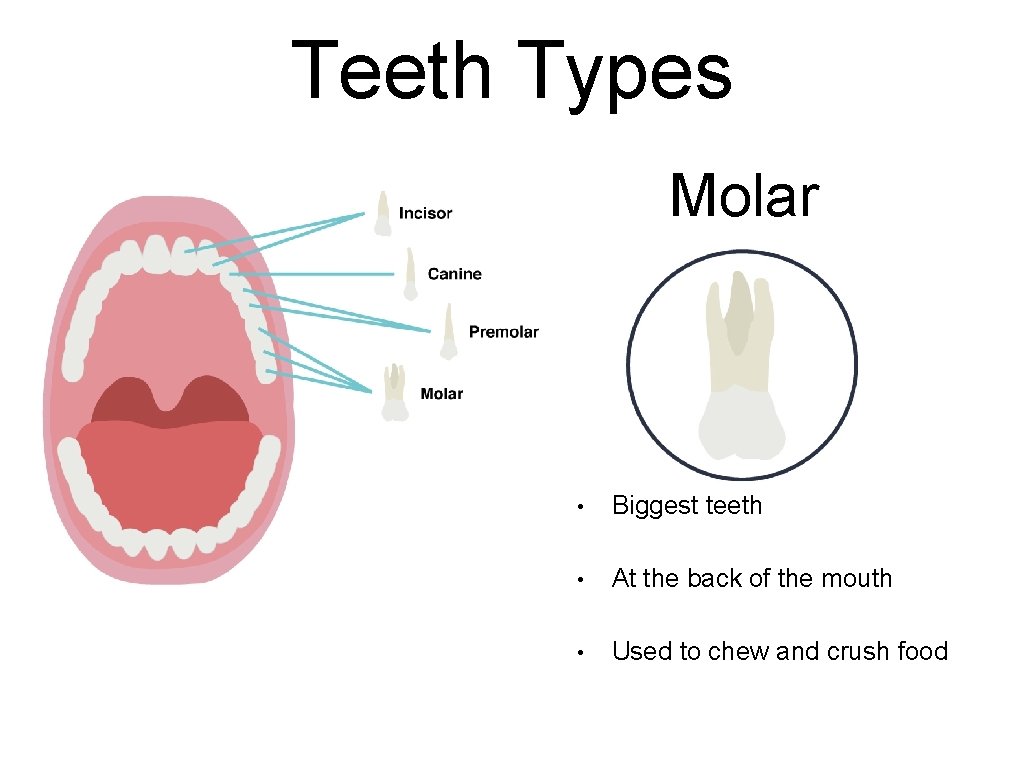 Teeth Types

Incisor

Canine

Premolar

Molar

Molar

• Biggest teeth

• At the back of the mouth

• Used to chew and crush food